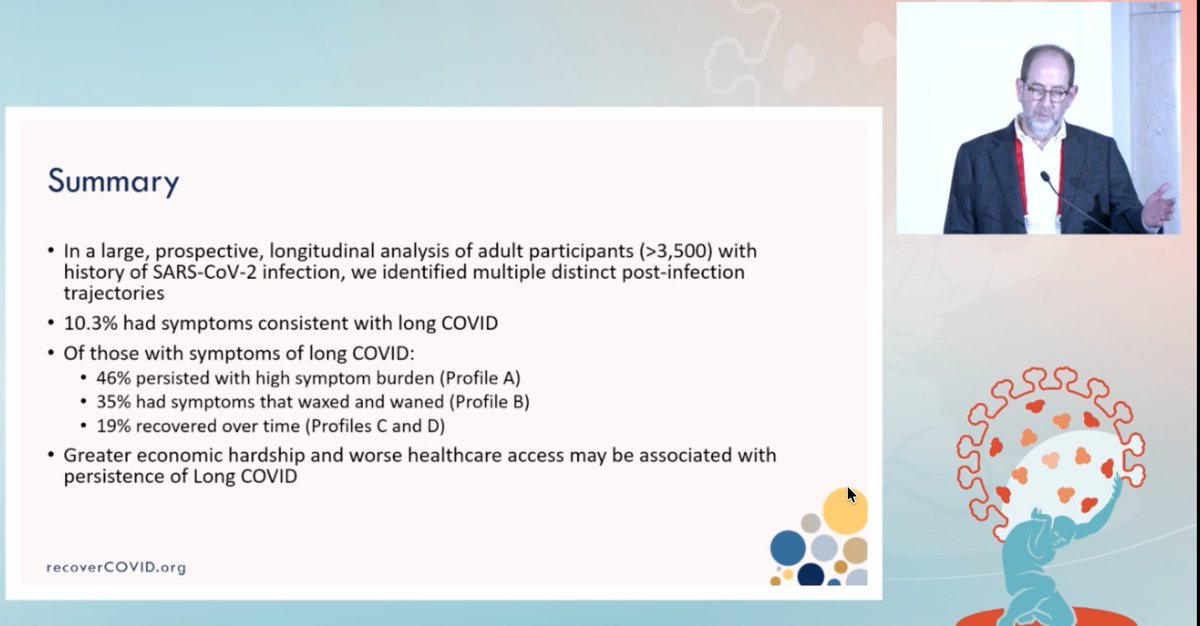 Summary

• In a large, prospective, longitudinal analysis of adult participants (>3,500) with history of SARS-CoV-2 infection, we identified multiple distinct post-infection trajectories
• 10.3% had symptoms consistent with long COVID
• Of those with symptoms of long COVID:
  • 46% persisted with high symptom burden (Profile A)
  • 35% had symptoms that waxed and waned (Profile B)
  • 19% recovered over time (Profiles C and D)
• Greater economic hardship and worse healthcare access may be associated with persistence of Long COVID

recoverCOVID.org